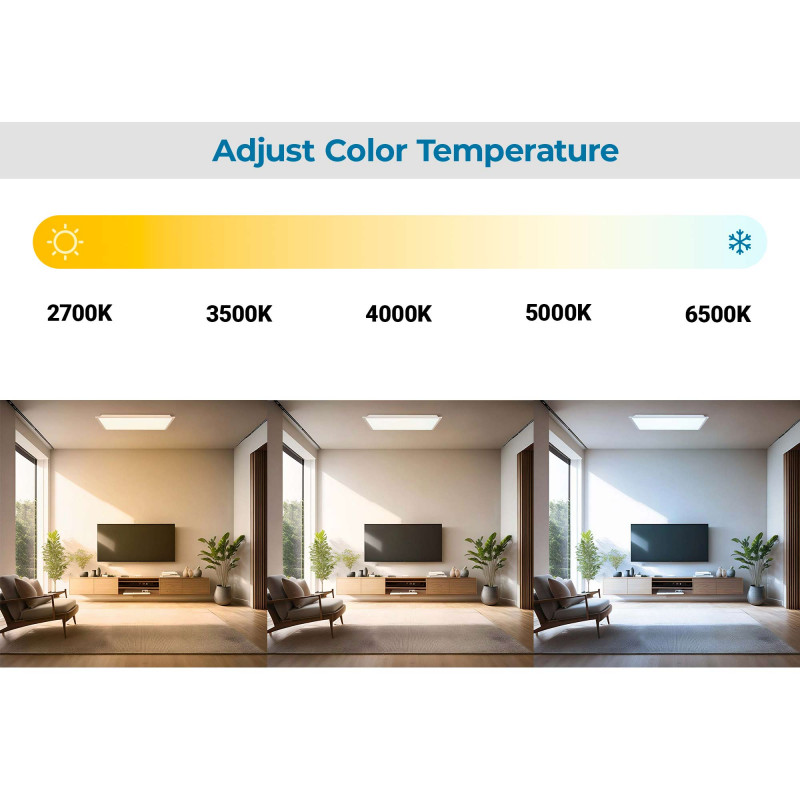 Adjust Color Temperature

2700K 3500K 4000K 5000K 6500K